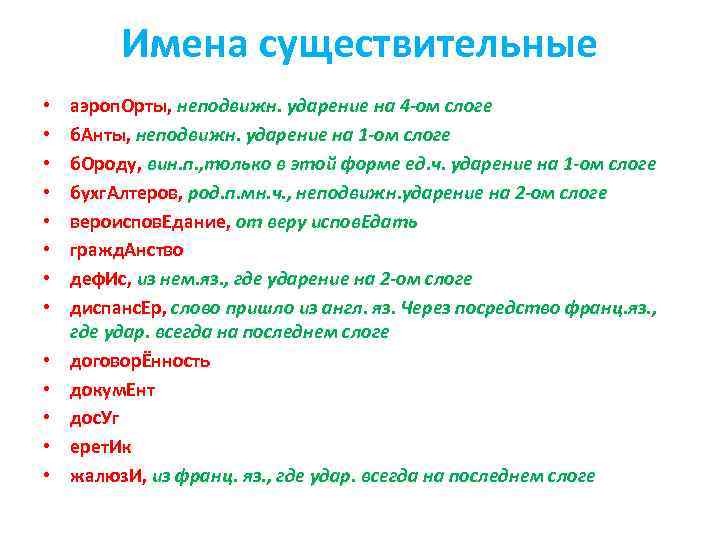 Имена существительные

• аэропОрты, неподвижн. ударение на 4-ом слоге
• бАнты, неподвижн. ударение на 1-ом слоге
• бОроду, вин.п.,только в этой форме ед.ч. ударение на 1-ом слоге
• бухгАлтеров, род.п.мн.ч., неподвижн.ударение на 2-ом слоге
• вероисповЕдание, от веру исповЕдать
• граждАнство
• дефИс, из нем.яз., где ударение на 2-ом слоге
• диспансЕр, слово пришло из англ. яз. Через посредство франц.яз., где удар. всегда на последнем слоге
• договорЁнность
• докумЕнт
• досУг
• еретИк
• жалюзИ, из франц. яз., где удар. всегда на последнем слоге